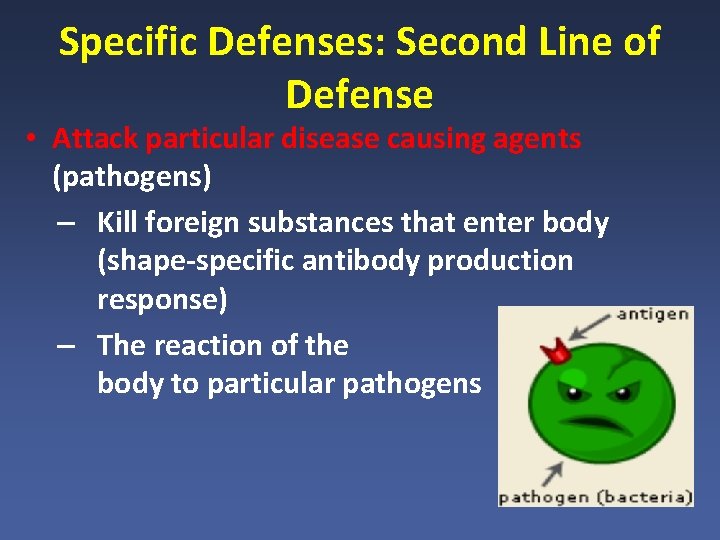 Specific Defenses: Second Line of Defense

• Attack particular disease causing agents (pathogens)

– Kill foreign substances that enter body (shape-specific antibody production response)

– The reaction of the body to particular pathogens

antigen

pathogen (bacteria)